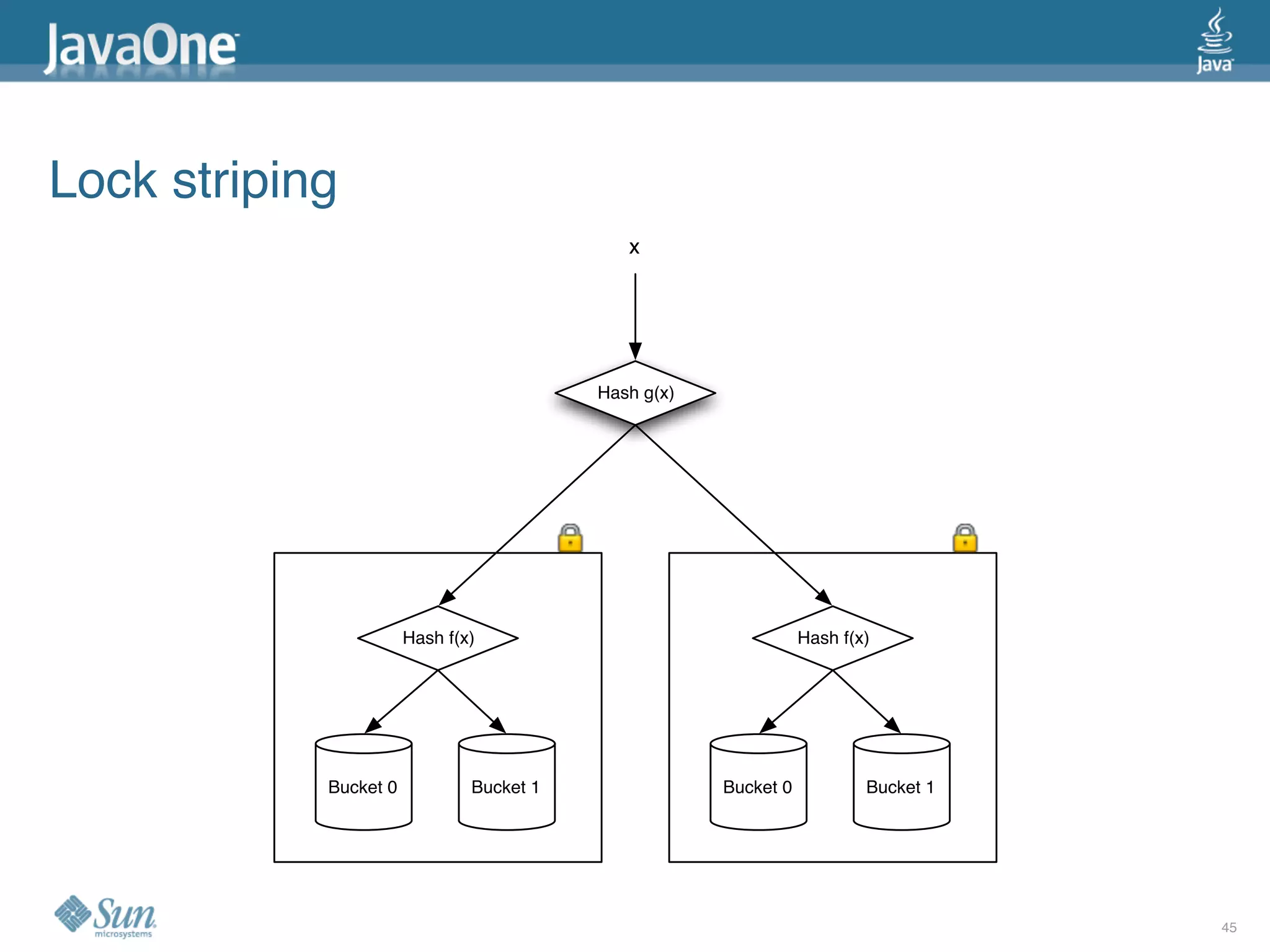 JavaOne

Java

Lock striping

x

Hash g(x)

Hash f(x)

Bucket 0

Bucket 1

Hash f(x)

Bucket 0

Bucket 1

Sun microsystems

45